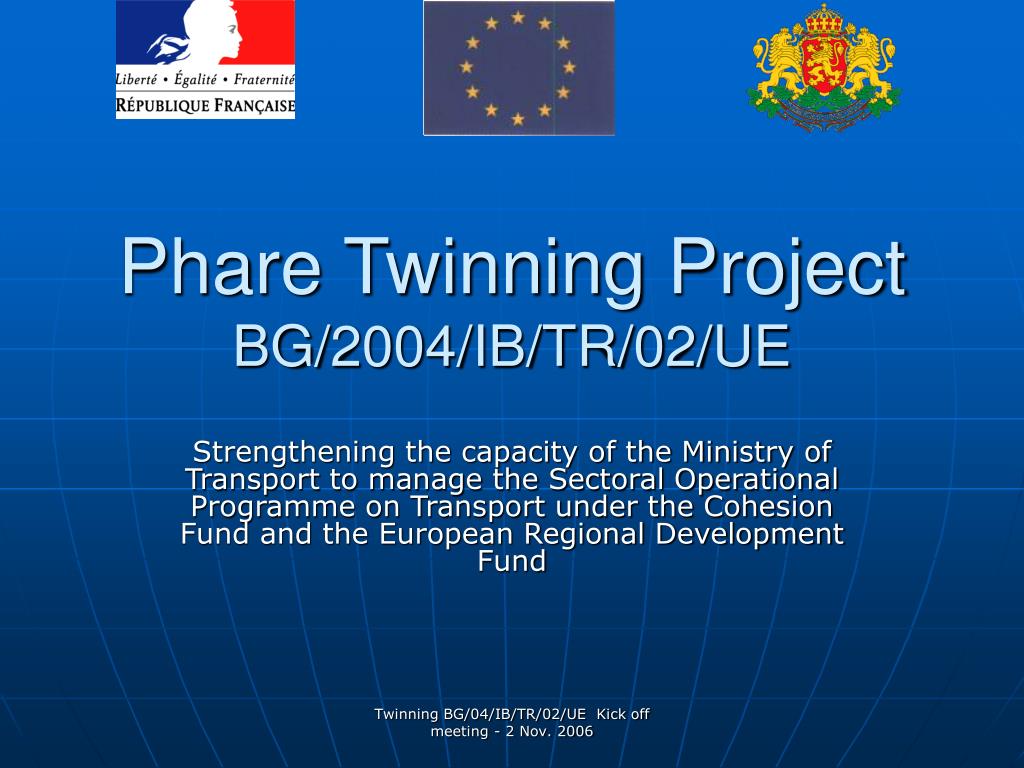 Liberté • Égalité • Fraternité
RÉPUBLIQUE FRANÇAISE

Phare Twinning Project
BG/2004/IB/TR/02/UE

Strengthening the capacity of the Ministry of Transport to manage the Sectoral Operational Programme on Transport under the Cohesion Fund and the European Regional Development Fund

Twinning BG/04/IB/TR/02/UE Kick off meeting - 2 Nov. 2006